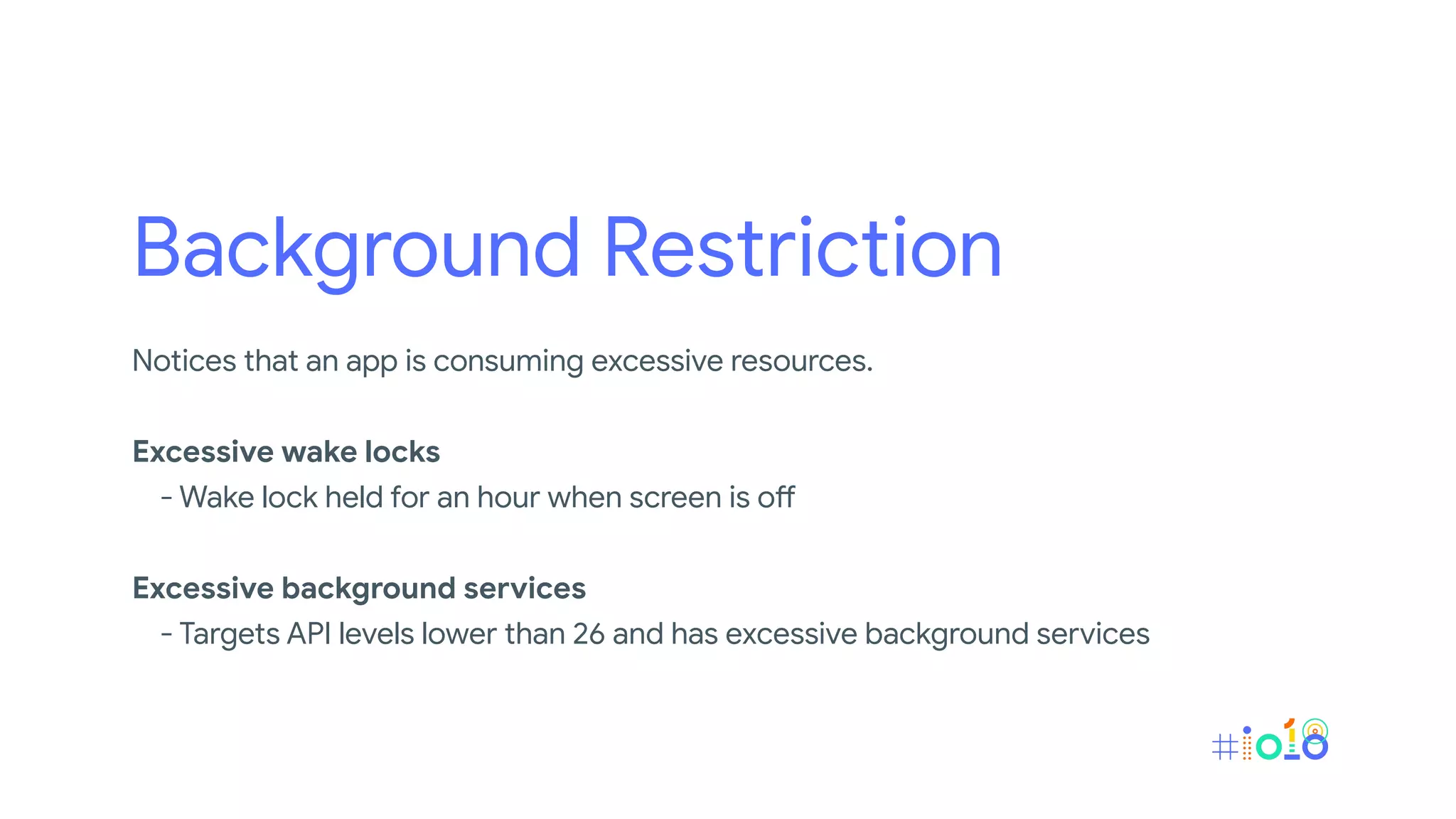 Background Restriction

Notices that an app is consuming excessive resources.

Excessive wake locks
- Wake lock held for an hour when screen is off

Excessive background services
- Targets API levels lower than 26 and has excessive background services

#io18